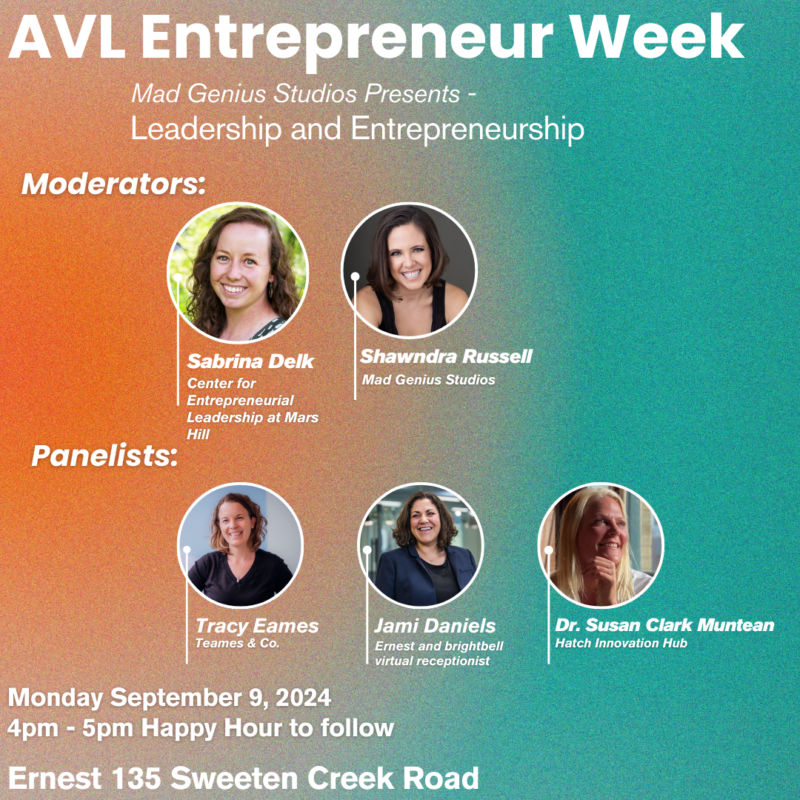 AVL Entrepreneur Week

Mad Genius Studios Presents -
Leadership and Entrepreneurship

Moderators:

Sabrina Delk
Center for Entrepreneurial Leadership at Mars Hill

Shawndra Russell
Mad Genius Studios

Panelists:

Tracy Eames
Teames & Co.

Jami Daniels
Ernest and brightbell virtual receptionist

Dr. Susan Clark Muntean
Hatch Innovation Hub

Monday September 9, 2024
4pm - 5pm Happy Hour to follow

Ernest 135 Sweeten Creek Road